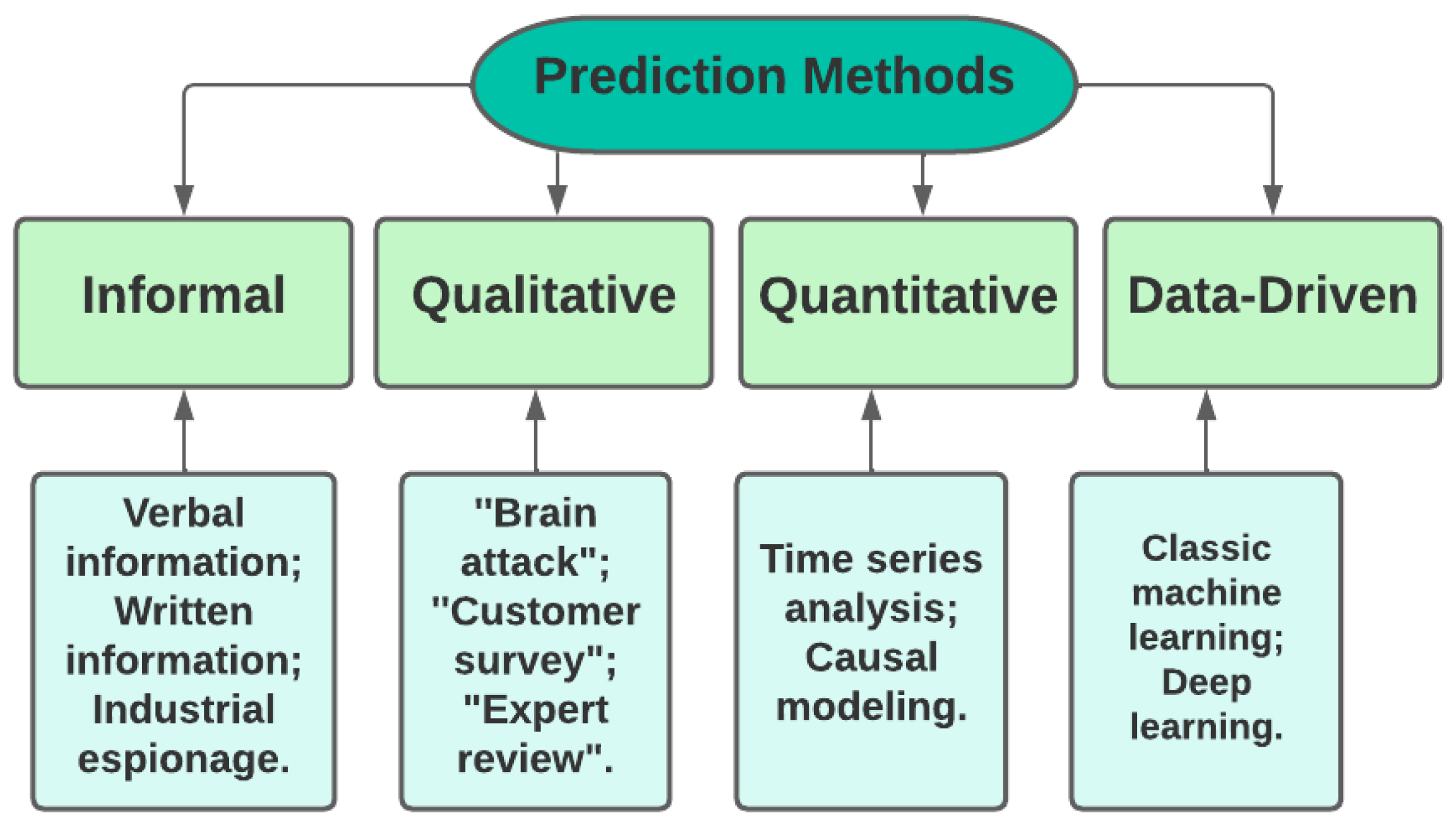 Prediction Methods

Informal

Qualitative

Quantitative

Data-Driven

Verbal information; Written information; Industrial espionage.

"Brain attack"; "Customer survey"; "Expert review".

Time series analysis; Causal modeling.

Classic machine learning; Deep learning.